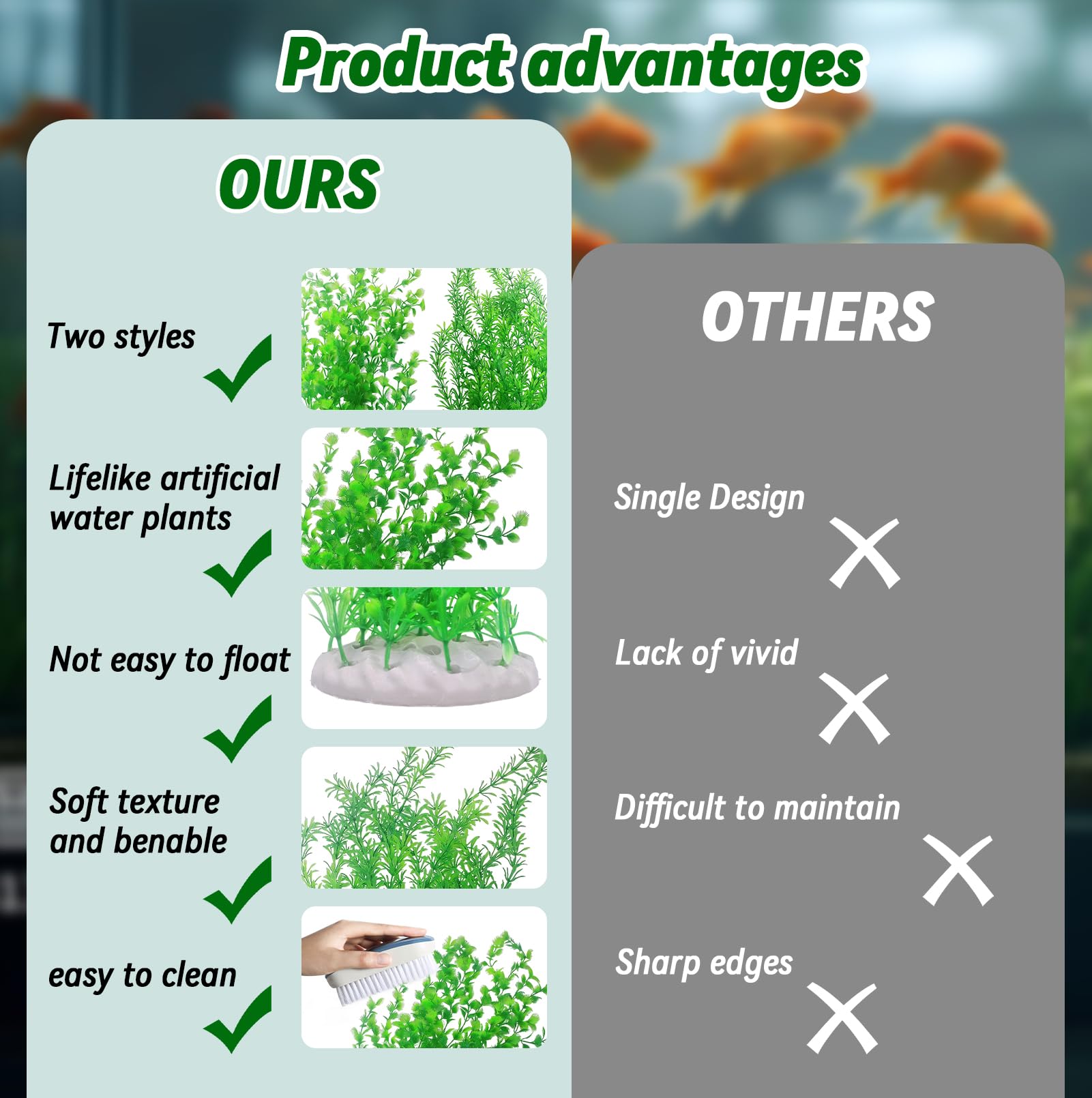 Product advantages

OURS

Two styles

Lifelike artificial water plants

Not easy to float

Soft texture and benable

easy to clean

OTHERS

Single Design

Lack of vivid

Difficult to maintain

Sharp edges